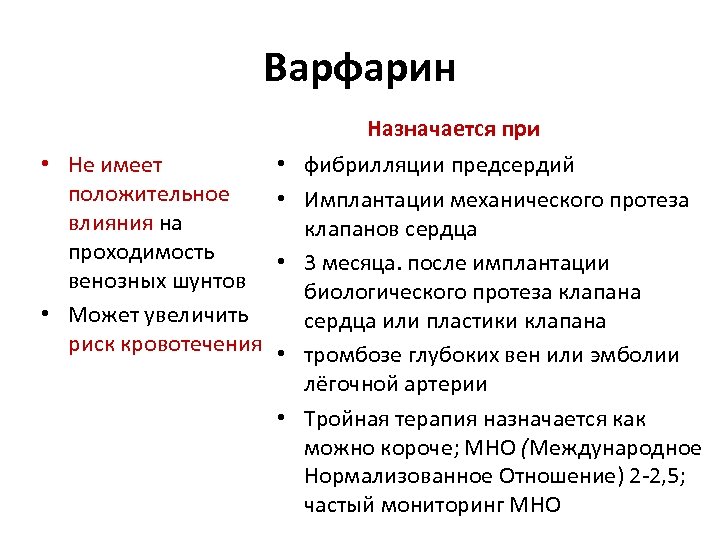 Варфарин

• Не имеет положительное влияния на проходимость венозных шунтов
• Может увеличить риск кровотечения

Назначается при
• фибрилляции предсердий
• Имплантации механического протеза клапанов сердца
• 3 месяца. после имплантации биологического протеза клапана сердца или пластики клапана
• тромбозе глубоких вен или эмболии лёгочной артерии
• Тройная терапия назначается как можно короче; МНО (Международное Нормализованное Отношение) 2-2,5; частый мониторинг МНО